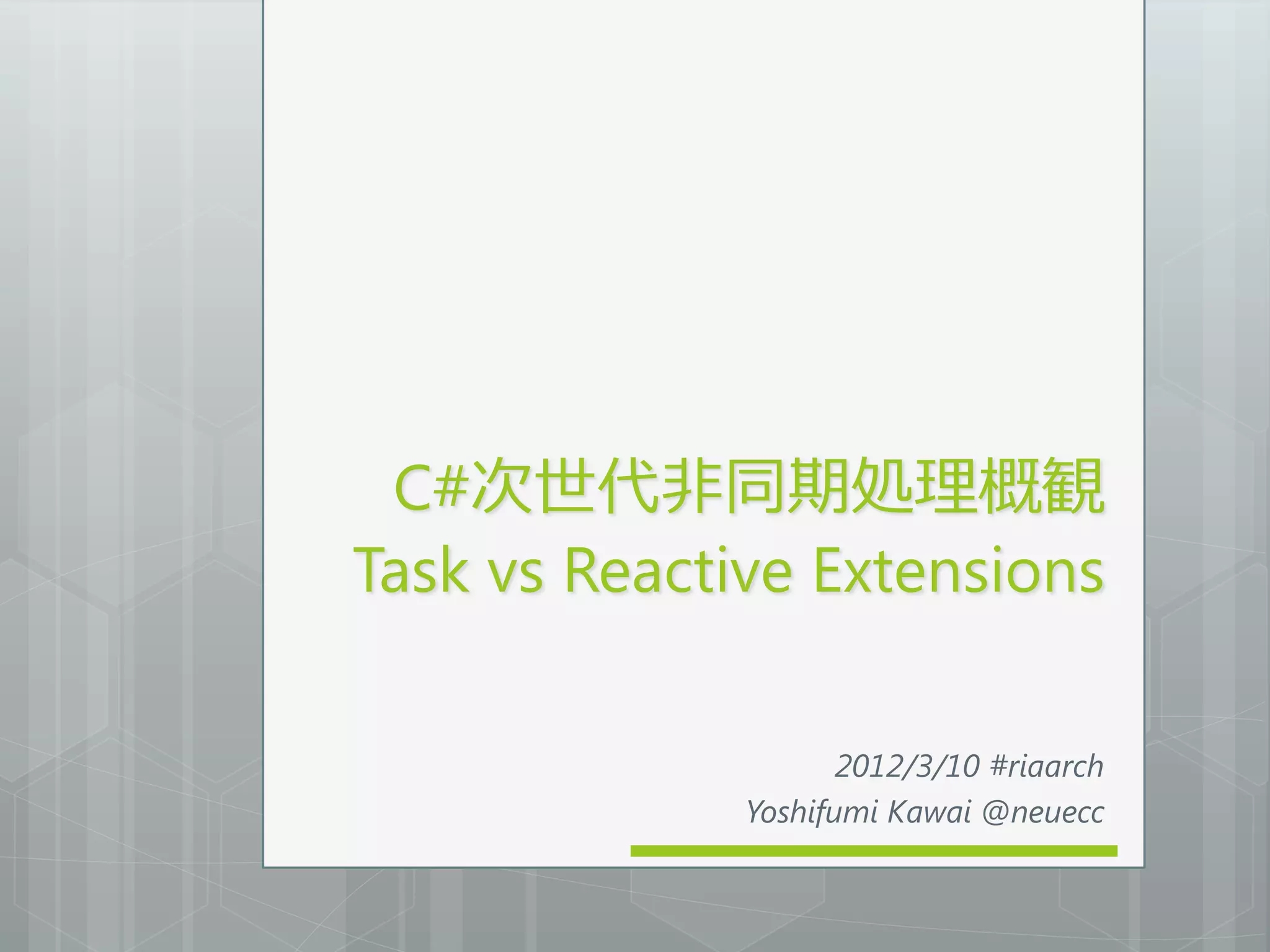 C#次世代非同期処理概観
Task vs Reactive Extensions

2012/3/10 #riaarch
Yoshifumi Kawai @neuecc